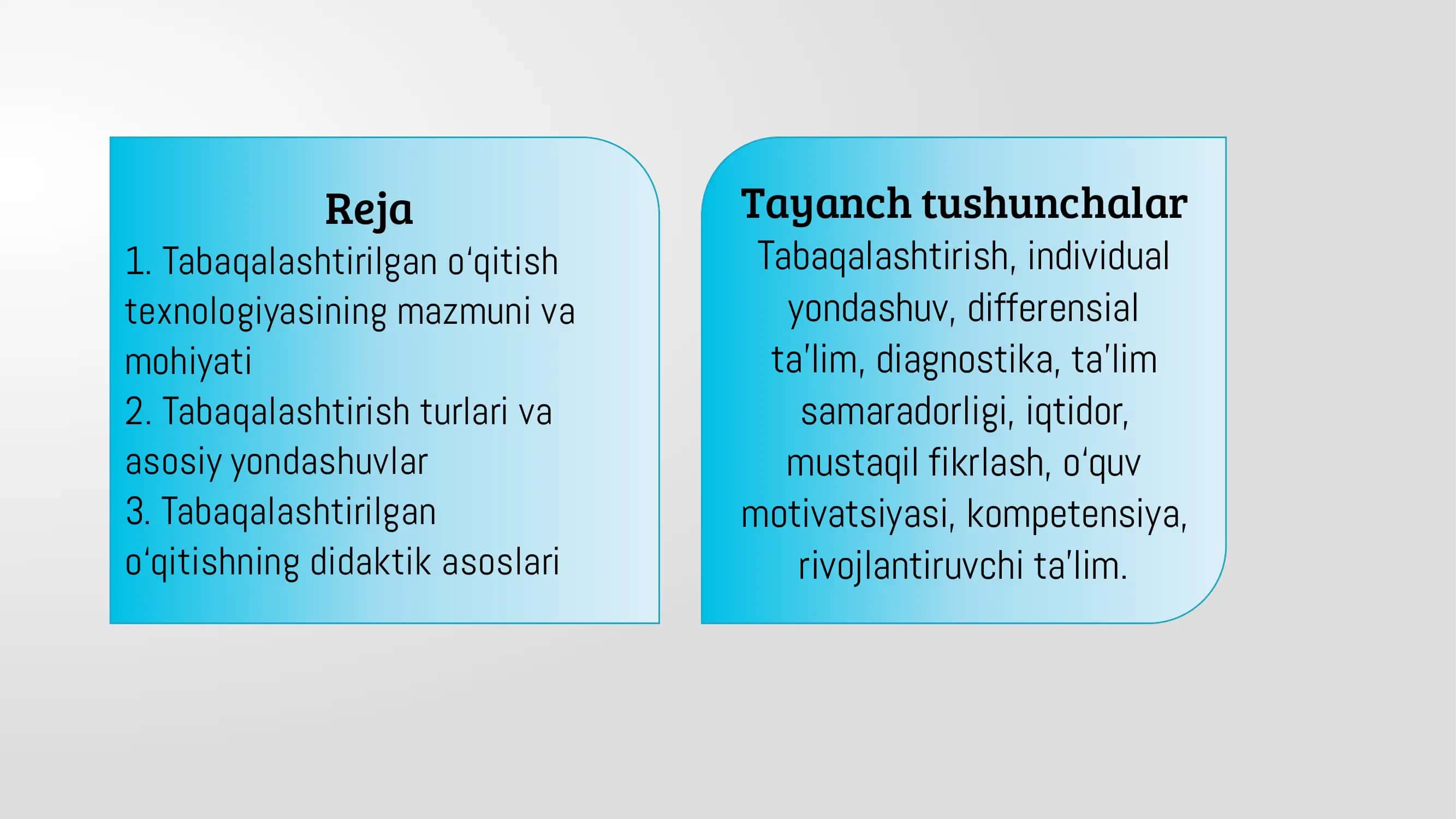 Reja

1. Tabaqalashtirilgan o‘qitish texnologiyasining mazmuni va mohiyati

2. Tabaqalashtirish turlari va asosiy yondashuvlar

3. Tabaqalashtirilgan o‘qitishning didaktik asoslari

Tayanch tushunchalar

Tabaqalashtirish, individual yondashuv, differensial ta’lim, diagnostika, ta’lim samaradorligi, iqtidor, mustaqil fikrlash, o‘quv motivatsiyasi, kompetensiya, rivojlantiruvchi ta’lim.